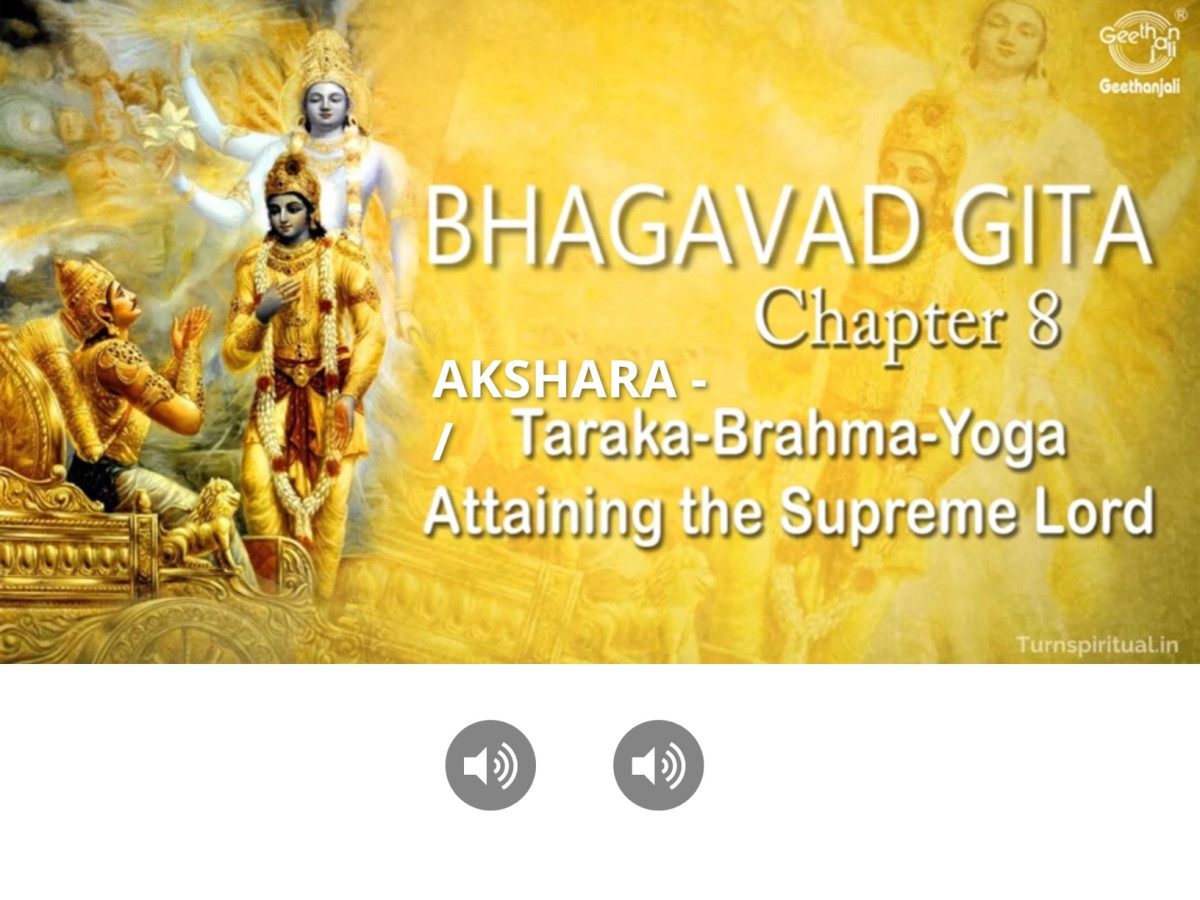 Geethanjali ®
Geethanjali

BHAGAVAD GITA
Chapter 8

AKSHARA -
/ Taraka-Brahma-Yoga
Attaining the Supreme Lord

Turnspiritual.in